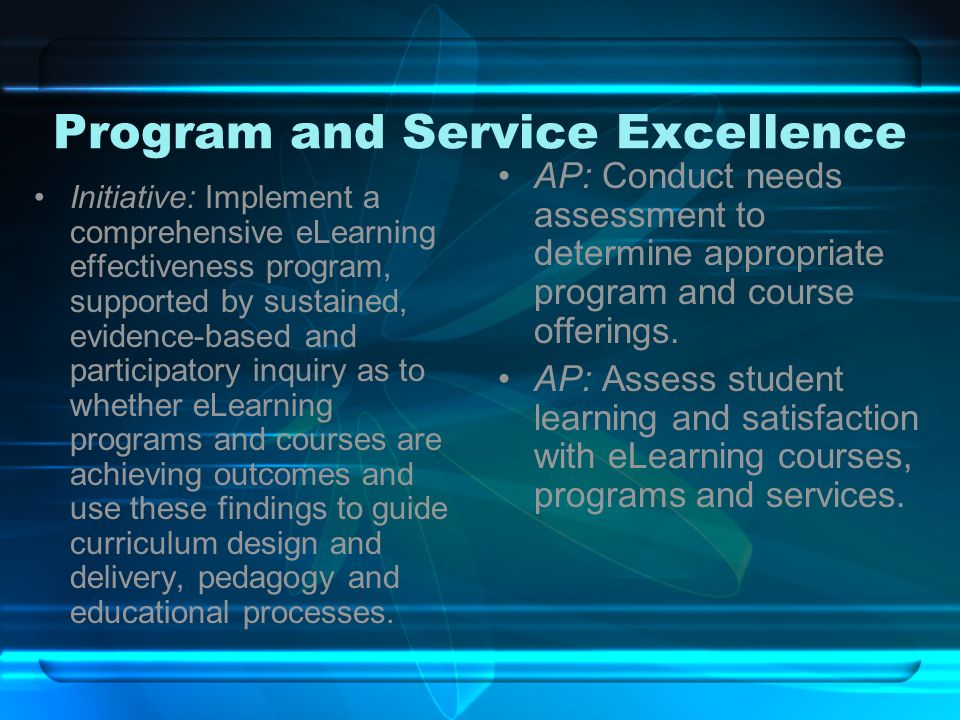 Program and Service Excellence

• Initiative: Implement a comprehensive eLearning effectiveness program, supported by sustained, evidence-based and participatory inquiry as to whether eLearning programs and courses are achieving outcomes and use these findings to guide curriculum design and delivery, pedagogy and educational processes.

• AP: Conduct needs assessment to determine appropriate program and course offerings.

• AP: Assess student learning and satisfaction with eLearning courses, programs and services.